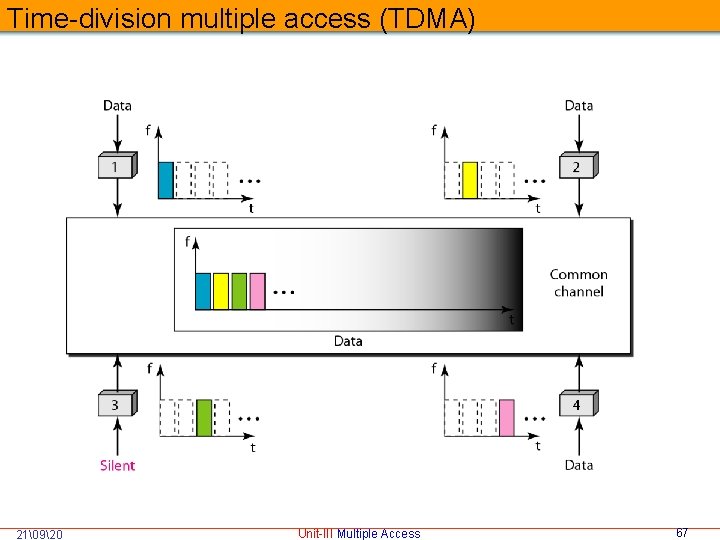 Time-division multiple access (TDMA)

Data

f

1

...

t

f

...

t

Data

2

f

...

t

Common channel

Data

f

3

...

t

Silent

f

...

t

4

Data

21\09\20

Unit-III Multiple Access

67